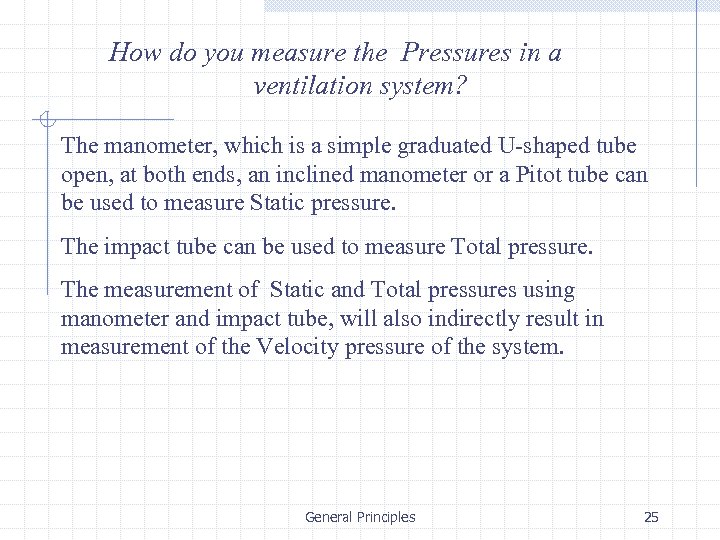 How do you measure the  Pressures in a ventilation system?

The manometer, which is a simple graduated U-shaped tube open, at both ends, an inclined manometer or a Pitot tube can be used to measure Static pressure.

The impact tube can be used to measure Total pressure.

The measurement of  Static and Total pressures using manometer and impact tube, will also indirectly result in measurement of the Velocity pressure of the system.

General Principles

25